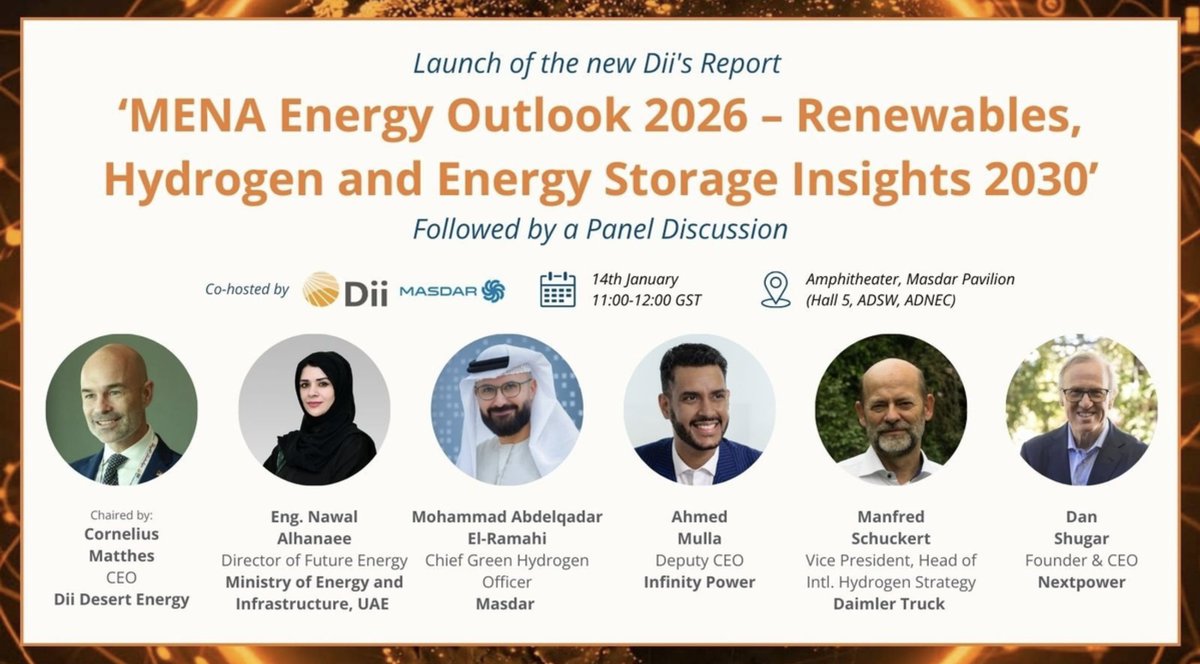 Launch of the new Dii's Report

‘MENA Energy Outlook 2026 – Renewables, Hydrogen and Energy Storage Insights 2030’

Followed by a Panel Discussion

Co-hosted by Dii MASDAR

14th January
11:00-12:00 GST

Amphitheater, Masdar Pavilion
(Hall 5, ADSW, ADNEC)

Chaired by:
Cornelius Matthes
CEO
Dii Desert Energy

Eng. Nawal Alhanaee
Director of Future Energy
Ministry of Energy and Infrastructure, UAE

Mohammad Abdelqadar El-Ramahi
Chief Green Hydrogen Officer
Masdar

Ahmed Mulla
Deputy CEO
Infinity Power

Manfred Schuckert
Vice President, Head of Intl. Hydrogen Strategy
Daimler Truck

Dan Shugar
Founder & CEO
Nextpower